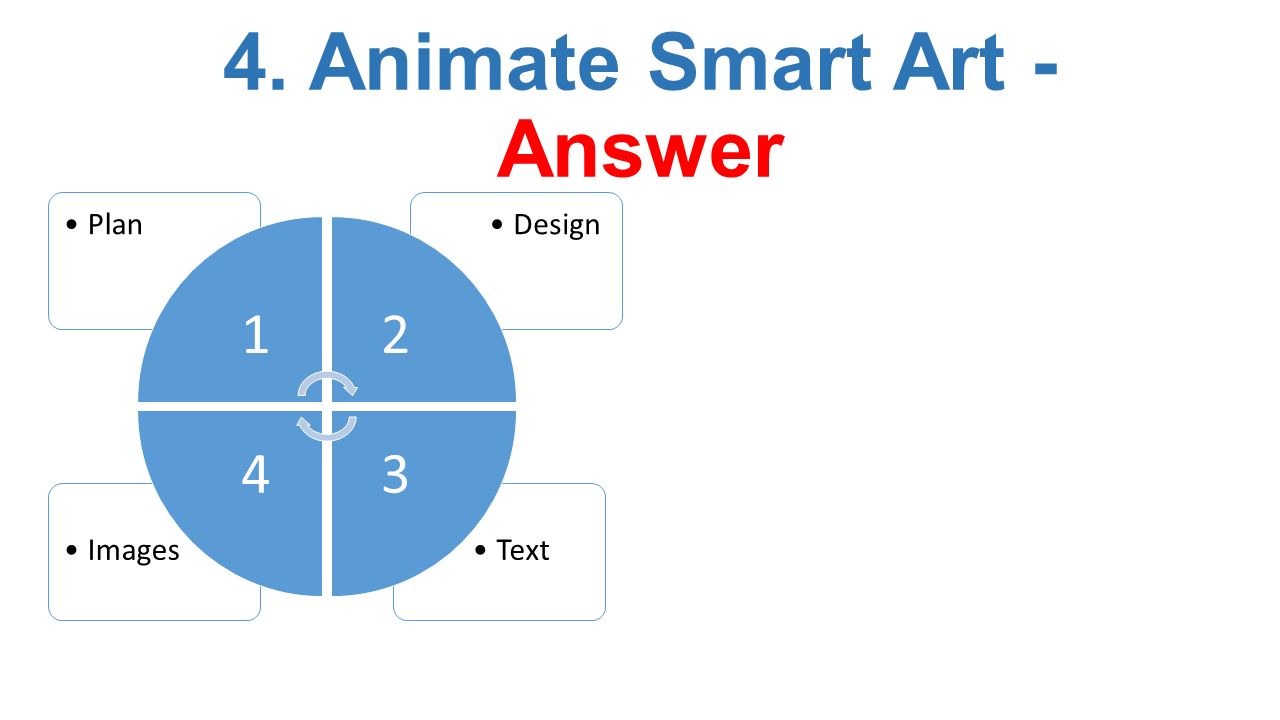 4. Animate Smart Art - Answer

• Plan

• Design

1

2

4

3

• Images

• Text